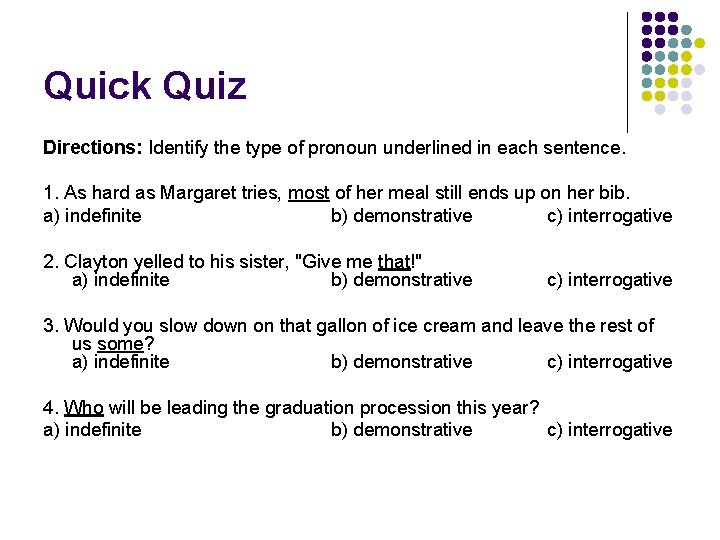 Quick Quiz

Directions: Identify the type of pronoun underlined in each sentence.

1. As hard as Margaret tries, most of her meal still ends up on her bib.
a) indefinite b) demonstrative c) interrogative

2. Clayton yelled to his sister, "Give me that!"
a) indefinite b) demonstrative c) interrogative

3. Would you slow down on that gallon of ice cream and leave the rest of us some?
a) indefinite b) demonstrative c) interrogative

4. Who will be leading the graduation procession this year?
a) indefinite b) demonstrative c) interrogative